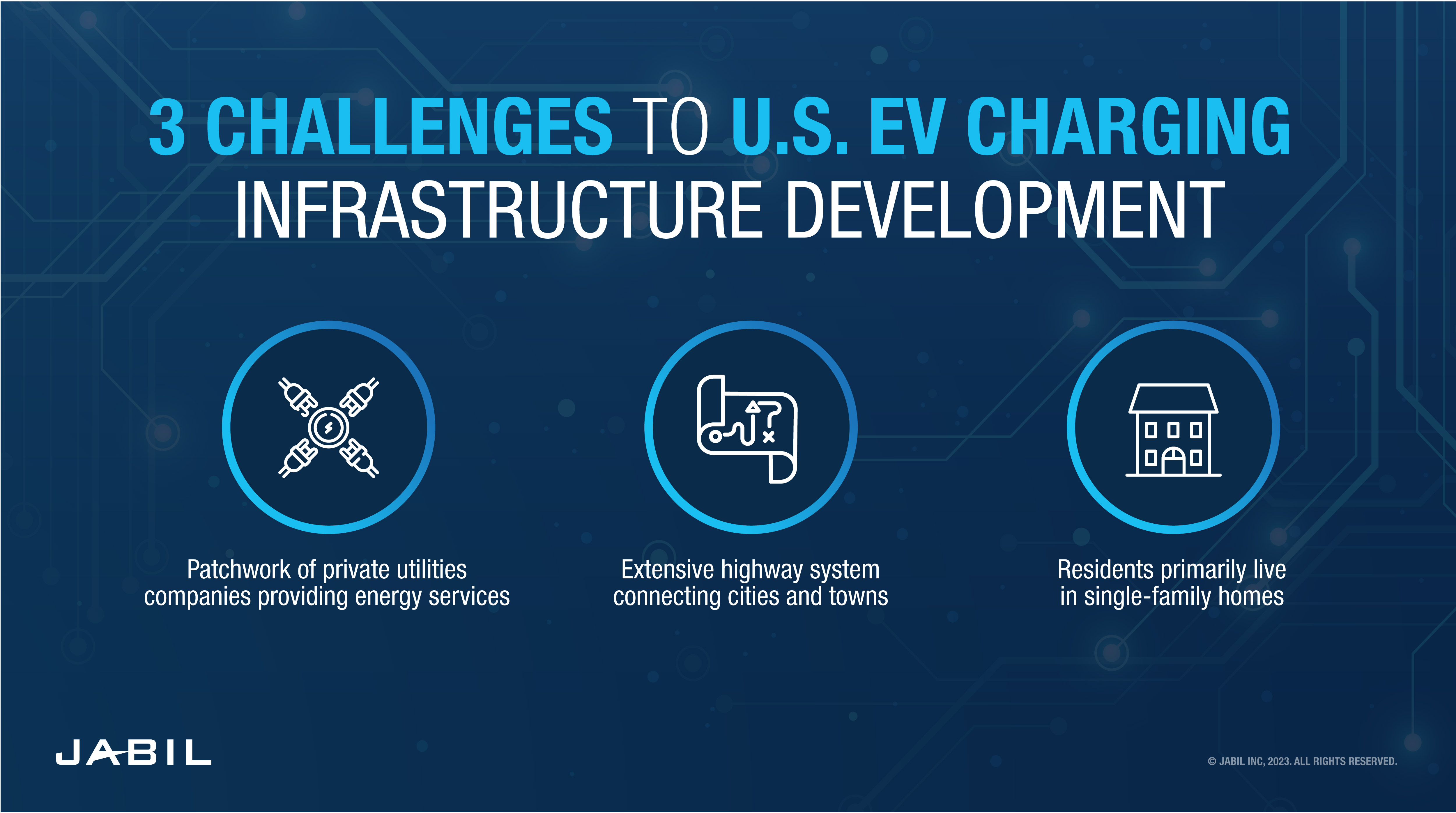 3 CHALLENGES TO U.S. EV CHARGING INFRASTRUCTURE DEVELOPMENT

Patchwork of private utilities companies providing energy services

Extensive highway system connecting cities and towns

Residents primarily live in single-family homes

JABIL

© JABIL INC, 2023. ALL RIGHTS RESERVED.